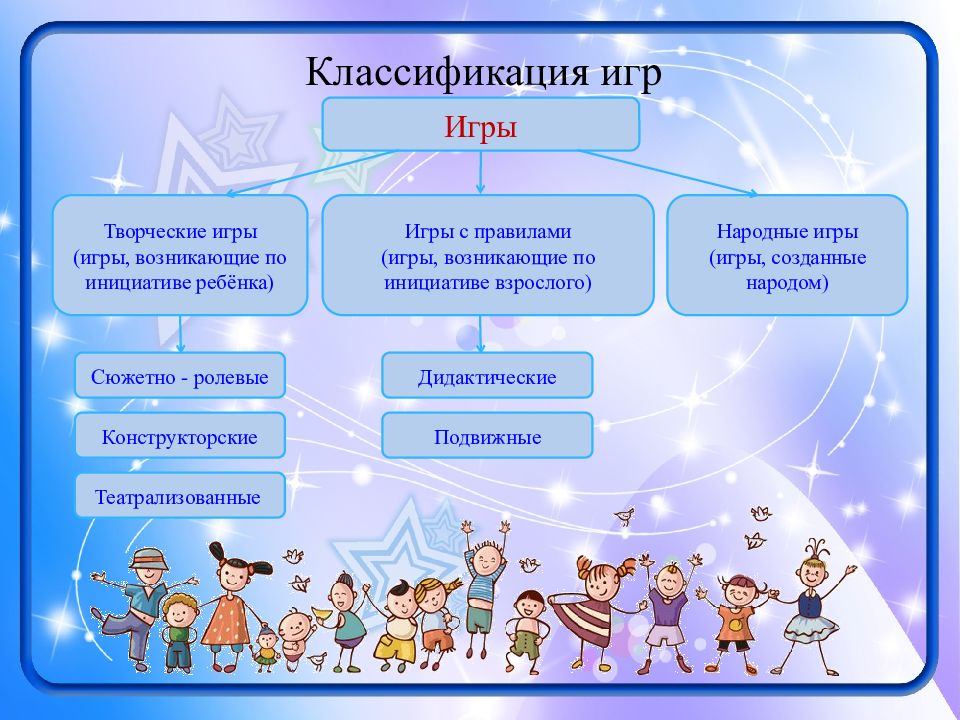 Классификация игр

Игры

Творческие игры (игры, возникающие по инициативе ребёнка)

Игры с правилами (игры, возникающие по инициативе взрослого)

Народные игры (игры, созданные народом)

Сюжетно - ролевые

Конструкторские

Театрализованные

Дидактические

Подвижные